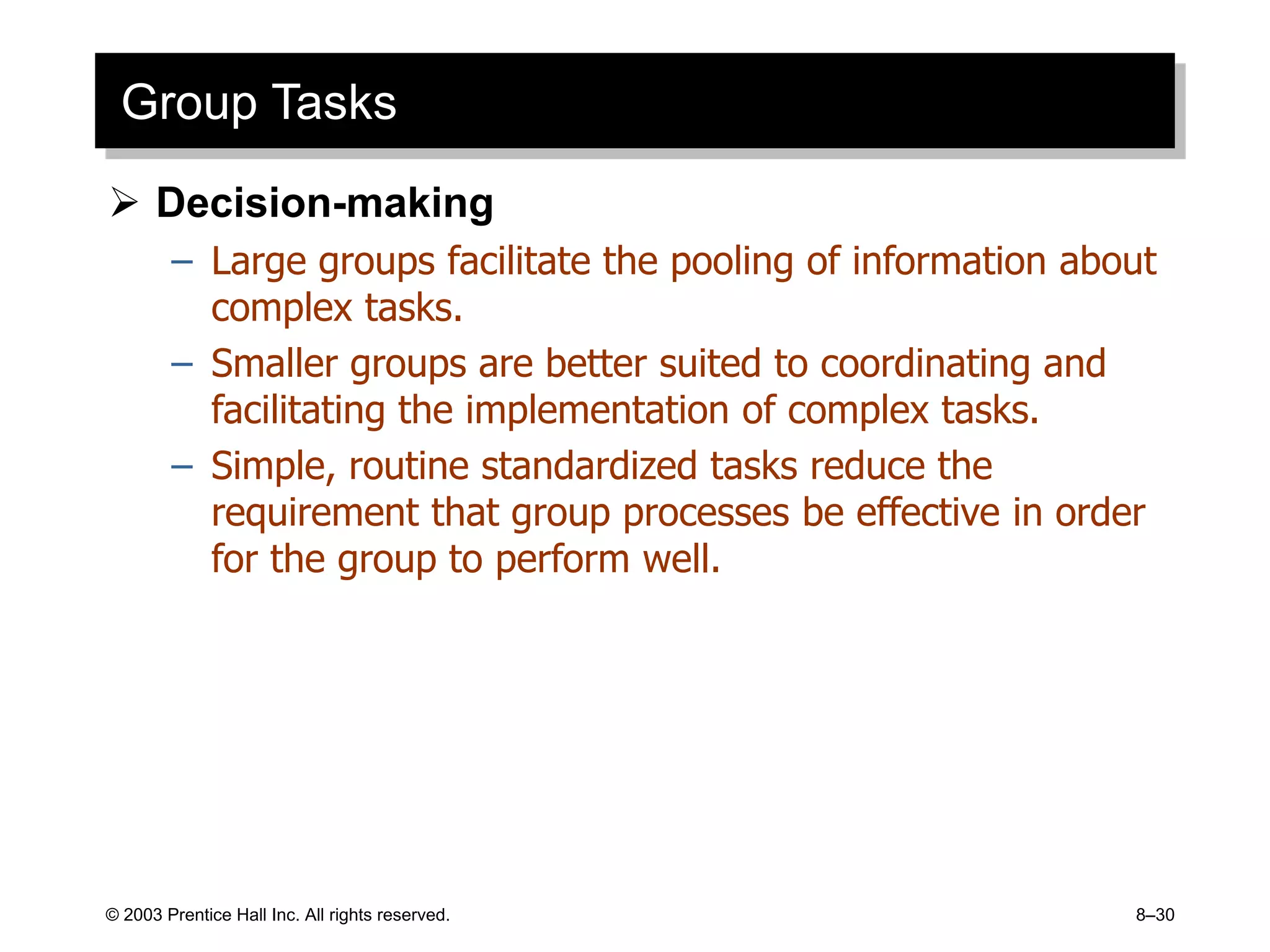 Group Tasks

➢ Decision-making

– Large groups facilitate the pooling of information about complex tasks.

– Smaller groups are better suited to coordinating and facilitating the implementation of complex tasks.

– Simple, routine standardized tasks reduce the requirement that group processes be effective in order for the group to perform well.

© 2003 Prentice Hall Inc. All rights reserved.

8–30